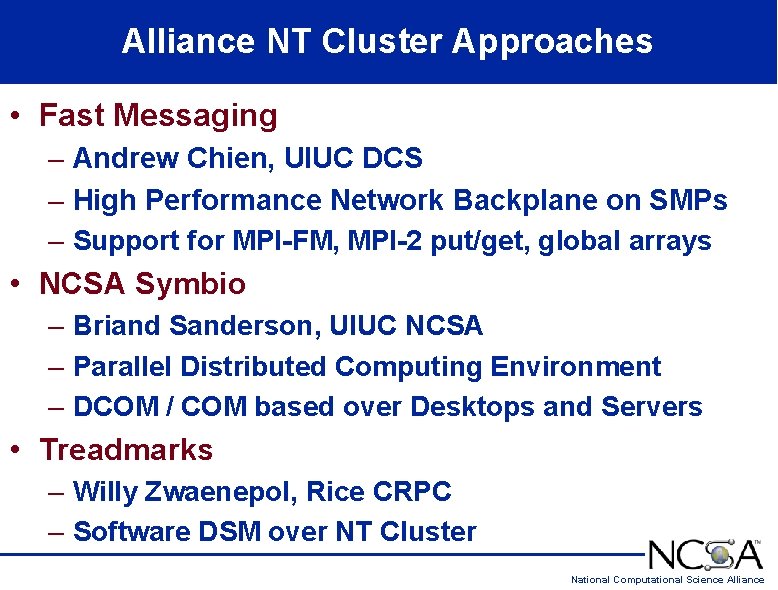 Alliance NT Cluster Approaches

• Fast Messaging
– Andrew Chien, UIUC DCS
– High Performance Network Backplane on SMPs
– Support for MPI-FM, MPI-2 put/get, global arrays

• NCSA Symbio
– Briand Sanderson, UIUC NCSA
– Parallel Distributed Computing Environment
– DCOM / COM based over Desktops and Servers

• Treadmarks
– Willy Zwaenepol, Rice CRPC
– Software DSM over NT Cluster

NCSA™
National Computational Science Alliance